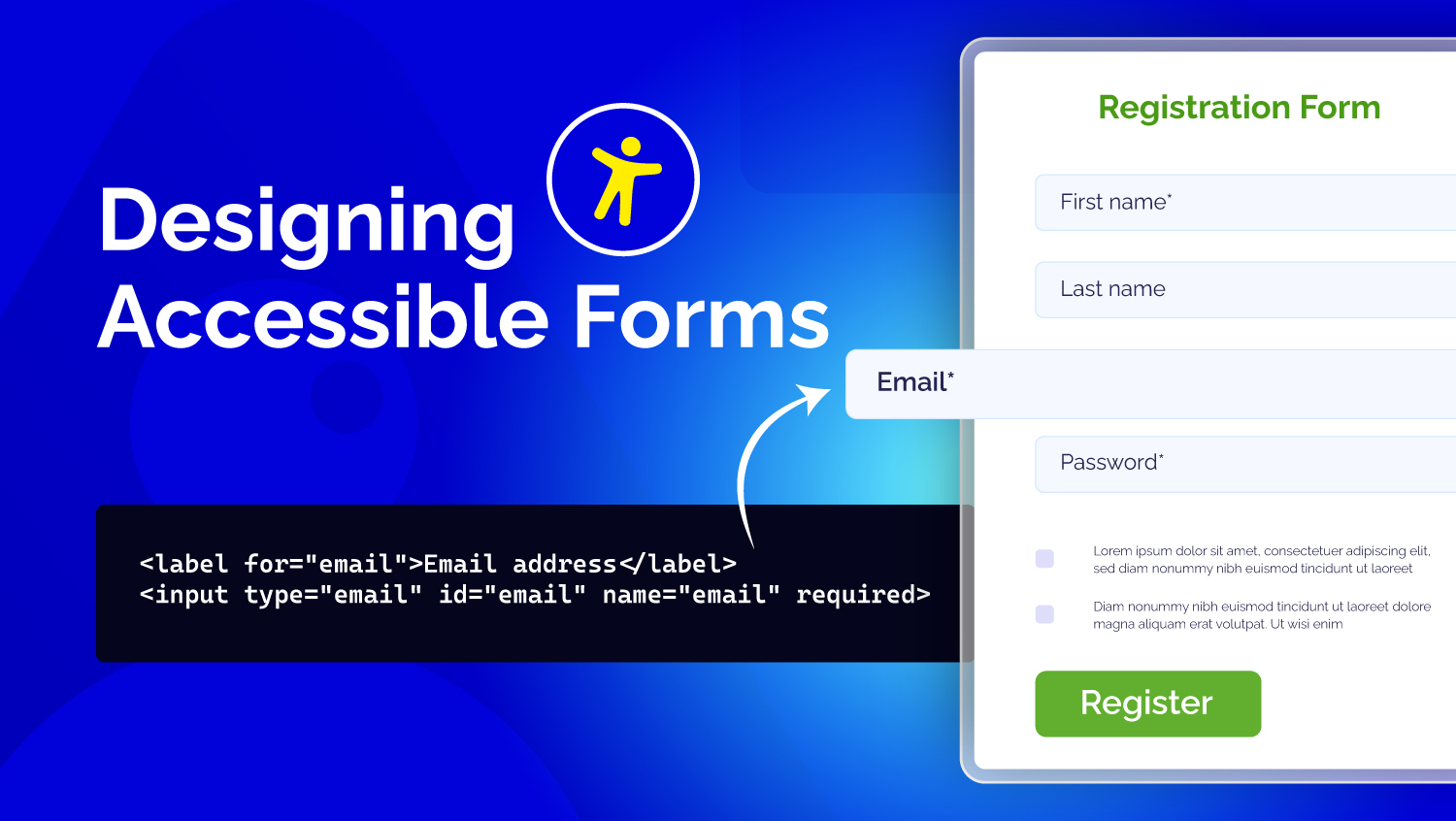 Designing Accessible Forms

<label for="email">Email address</label>
<input type="email" id="email" name="email" required>

Registration Form

First name*

Last name

Email*

Password*

Lorem ipsum dolor sit amet, consectetuer adipiscing elit, sed diam nonummy nibh euismod tincidunt ut laoreet

Diam nonummy nibh euismod tincidunt ut laoreet dolore magna aliquam erat volutpat. Ut wisi enim

Register